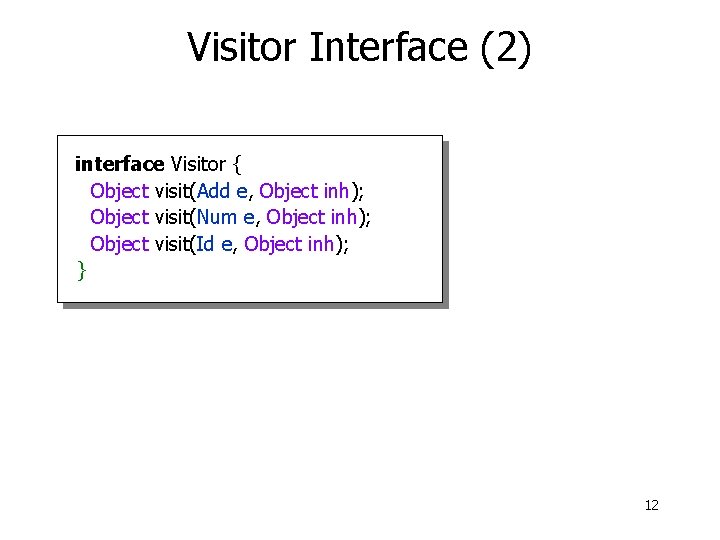 Visitor Interface (2)

interface Visitor {
Object visit(Add e, Object inh);
Object visit(Num e, Object inh);
Object visit(Id e, Object inh);
}

12